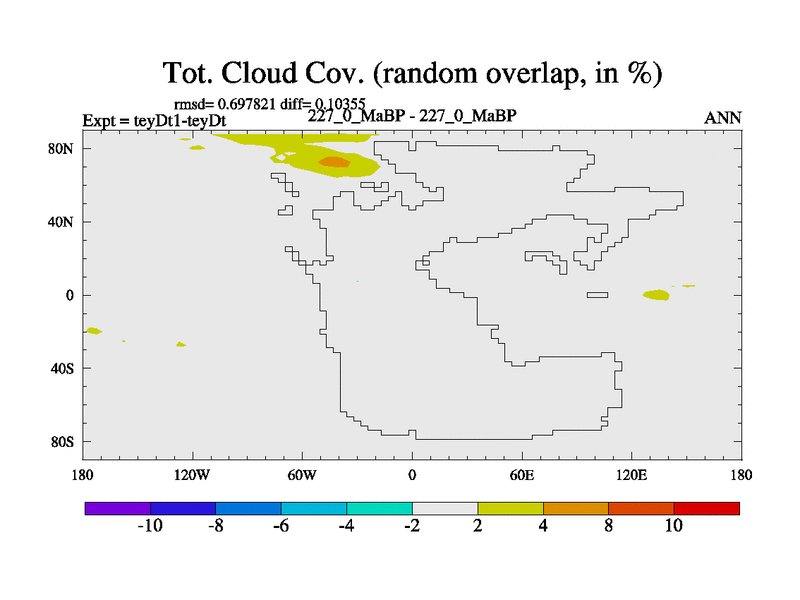 Tot. Cloud Cov. (random overlap, in %)

rmsd= 0.697821 diff= 0.10355

Expt = teyDt1-teyDt

227_0_MaBP - 227_0_MaBP

ANN

80N

40N

0

40S

80S

180

120W

60W

0

60E

120E

180

-10

-8

-6

-4

-2

2

4

8

10